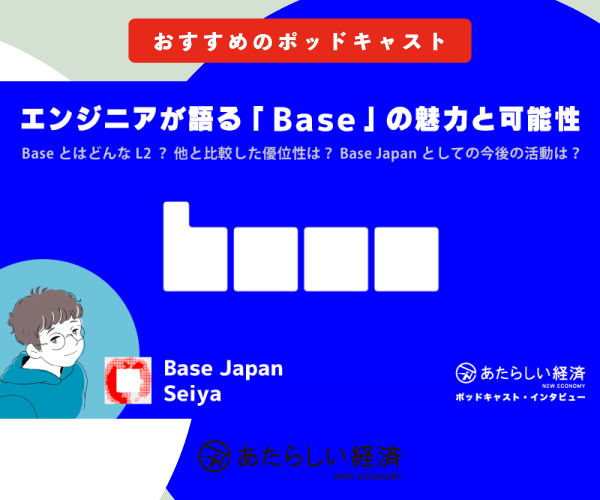 おすすめのポッドキャスト

エンジニアが語る「Base」の魅力と可能性

Base とはどんな L2 ？ 他と比較した優位性は？ Base Japan としての今後の活動は？

Base Japan
Seiya

あたらしい経済
NEW ECONOMY
ポッドキャスト・インタビュー

あたらしい経済
NEW ECONOMY